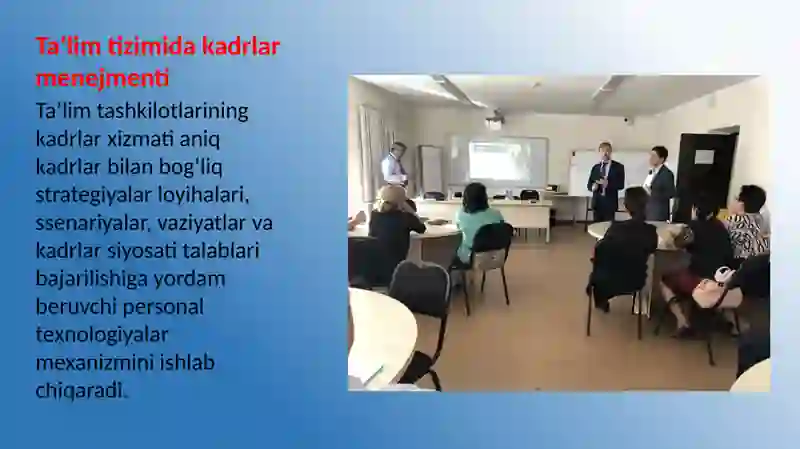 Ta'lim tizimida kadrlar menejmenti

Ta'lim tashkilotlarining kadrlar xizmati aniq kadrlar bilan bog'liq strategiyalar loyihalari, ssenariyalar, vaziyatlar va kadrlar siyosati talablari bajarilishiga yordam beruvchi personal texnologiyalar mexanizmini ishlab chiqaradi.